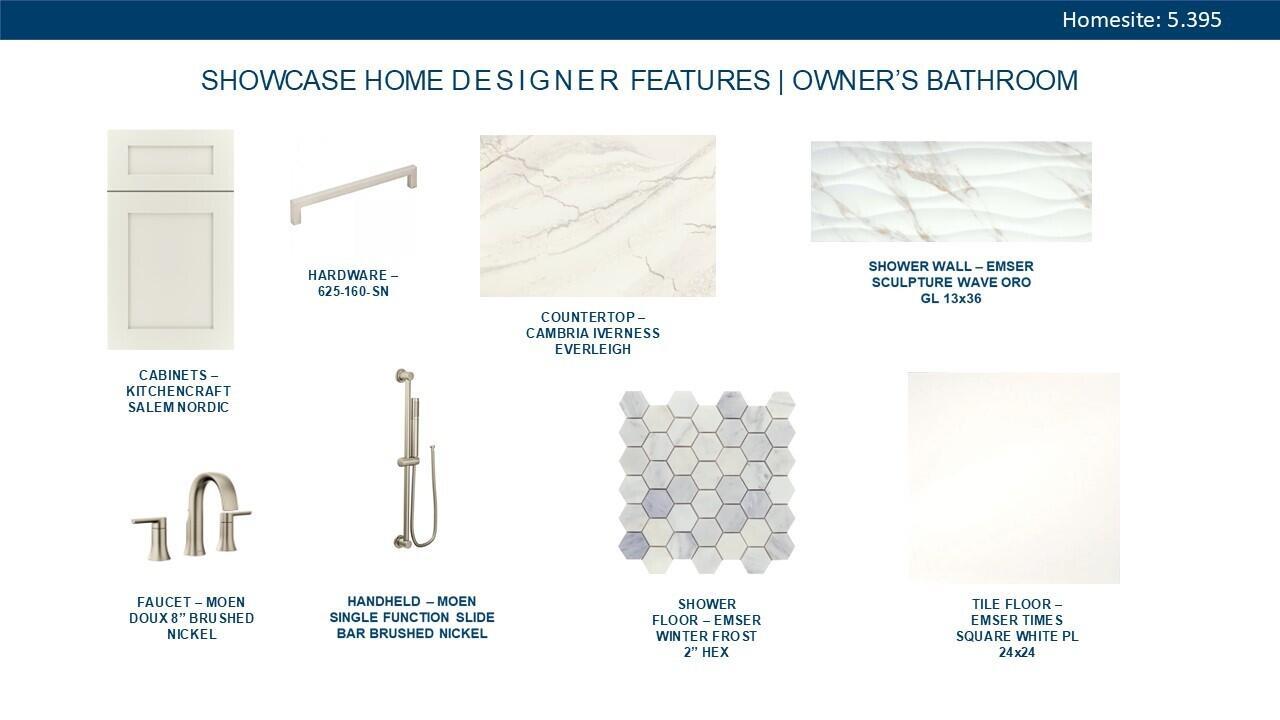 Homesite: 5.395

SHOWCASE HOME DESIGNER FEATURES | OWNER'S BATHROOM

HARDWARE – 625-160-SN

COUNTERTOP – CAMBRIA IVERNESS EVERLEIGH

SHOWER WALL – EMSER SCULPTURE WAVE ORO GL 13x36

CABINETS – KITCHENCRAFT SALEM NORDIC

FAUCET – MOEN DOUX 8" BRUSHED NICKEL

HANDHELD – MOEN SINGLE FUNCTION SLIDE BAR BRUSHED NICKEL

SHOWER FLOOR – EMSER WINTER FROST 2" HEX

TILE FLOOR – EMSER TIMES SQUARE WHITE PL 24x24